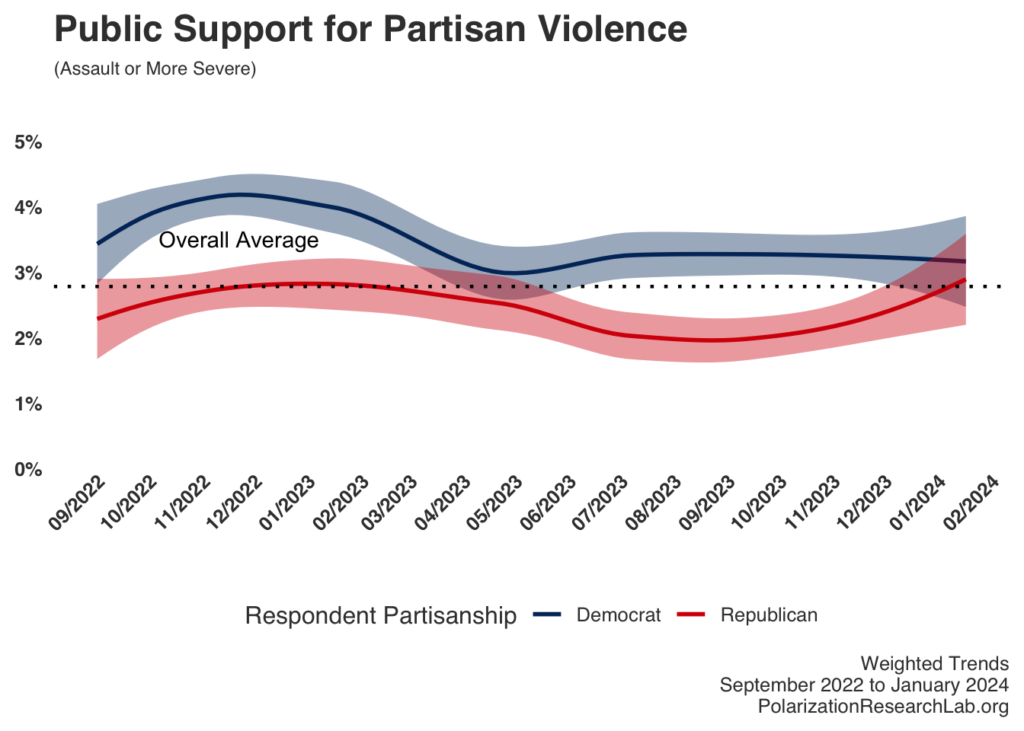 Public Support for Partisan Violence
(Assault or More Severe)

5%
4%
3%
2%
1%
0%

Overall Average

09/2022
10/2022
11/2022
12/2022
01/2023
02/2023
03/2023
04/2023
05/2023
06/2023
07/2023
08/2023
09/2023
10/2023
11/2023
12/2023
01/2024
02/2024

Respondent Partisanship Democrat Republican

Weighted Trends
September 2022 to January 2024
PolarizationResearchLab.org